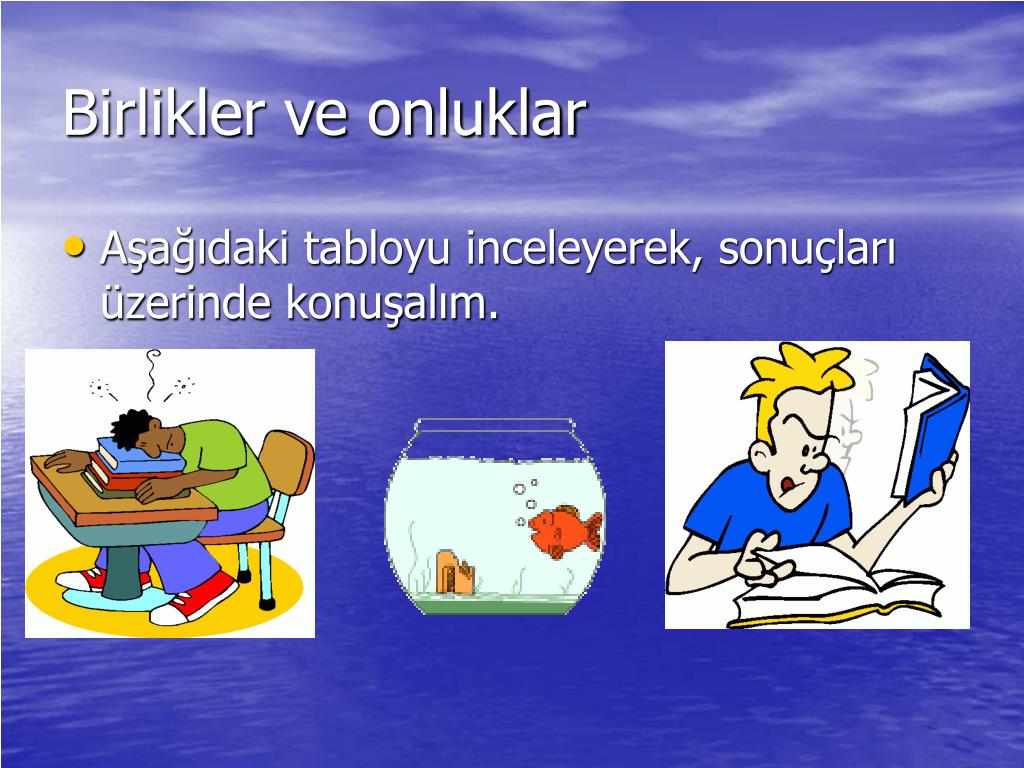 Birlikler ve onluklar

• Aşağıdaki tabloyu inceleyerek, sonuçları üzerinde konuşalım.